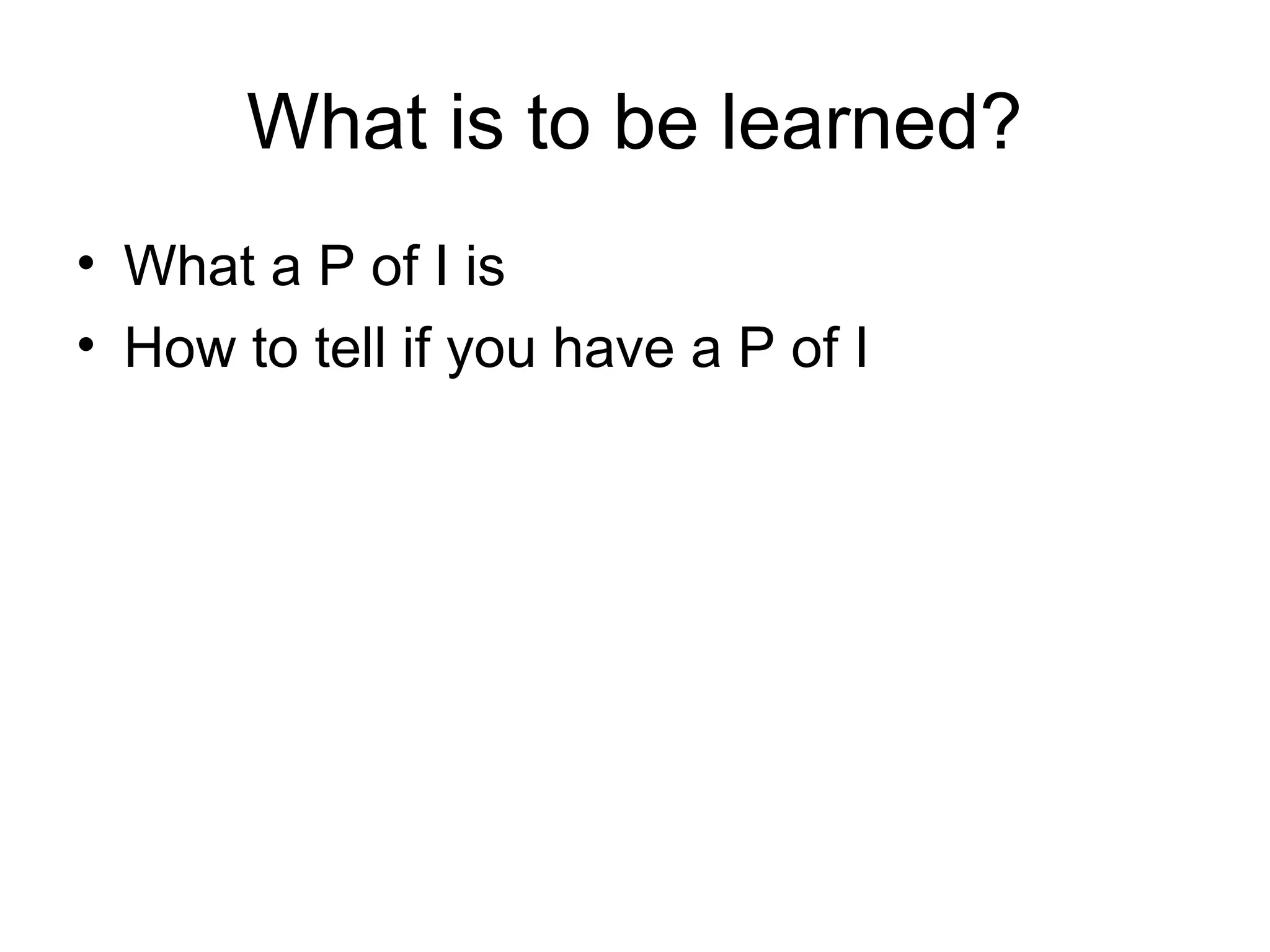 What is to be learned?

• What a P of I is
• How to tell if you have a P of I